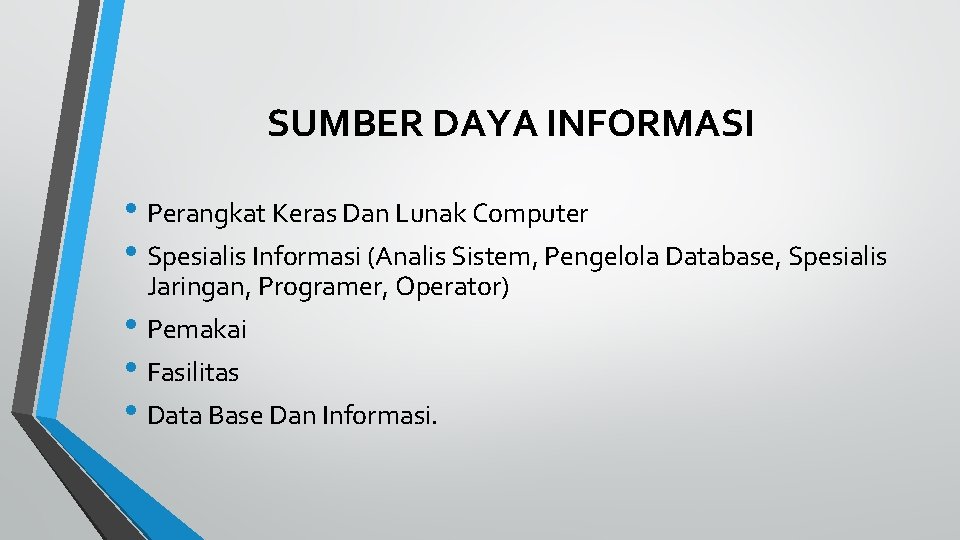 SUMBER DAYA INFORMASI

• Perangkat Keras Dan Lunak Computer
• Spesialis Informasi (Analis Sistem, Pengelola Database, Spesialis Jaringan, Programer, Operator)
• Pemakai
• Fasilitas
• Data Base Dan Informasi.